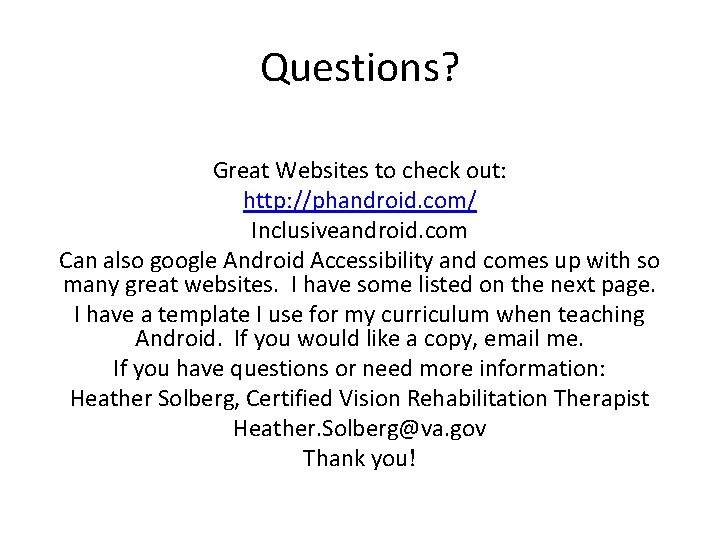 Questions?

Great Websites to check out:
http://phandroid.com/
Inclusiveandroid.com

Can also google Android Accessibility and comes up with so many great websites. I have some listed on the next page.

I have a template I use for my curriculum when teaching Android. If you would like a copy, email me.

If you have questions or need more information:
Heather Solberg, Certified Vision Rehabilitation Therapist
Heather.Solberg@va.gov
Thank you!